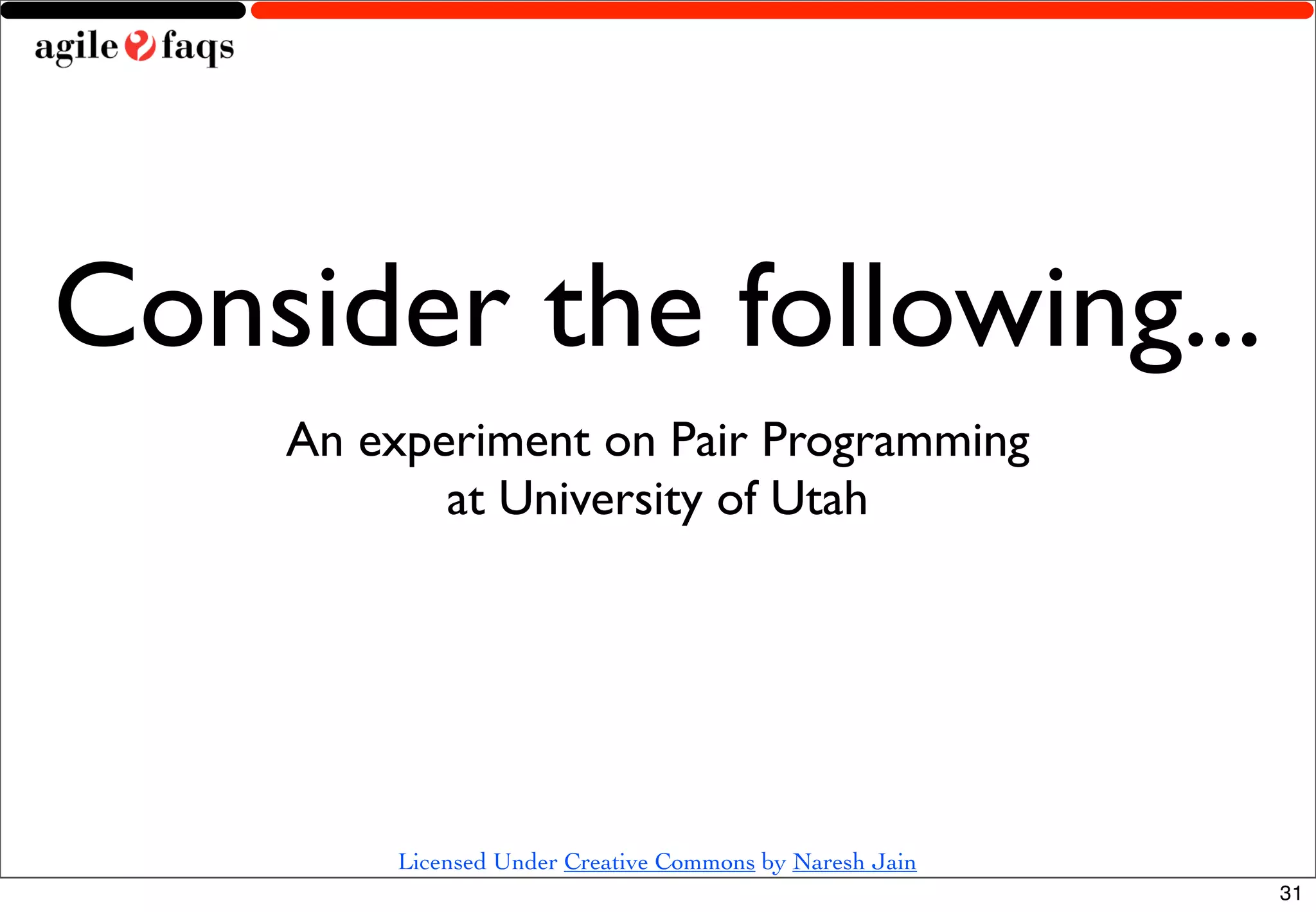 agile faqs

Consider the following...

An experiment on Pair Programming at University of Utah

Licensed Under Creative Commons by Naresh Jain

31